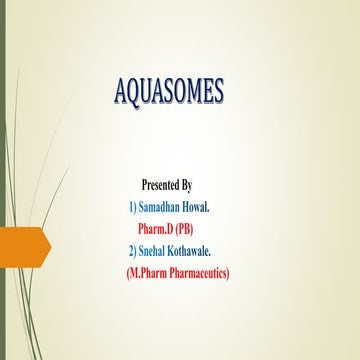 AQUASOMES

Presented By

1) Samadhan Howal.

Pharm.D (PB)

2) Snehal Kothawale.

(M.Pharm Pharmaceutics)